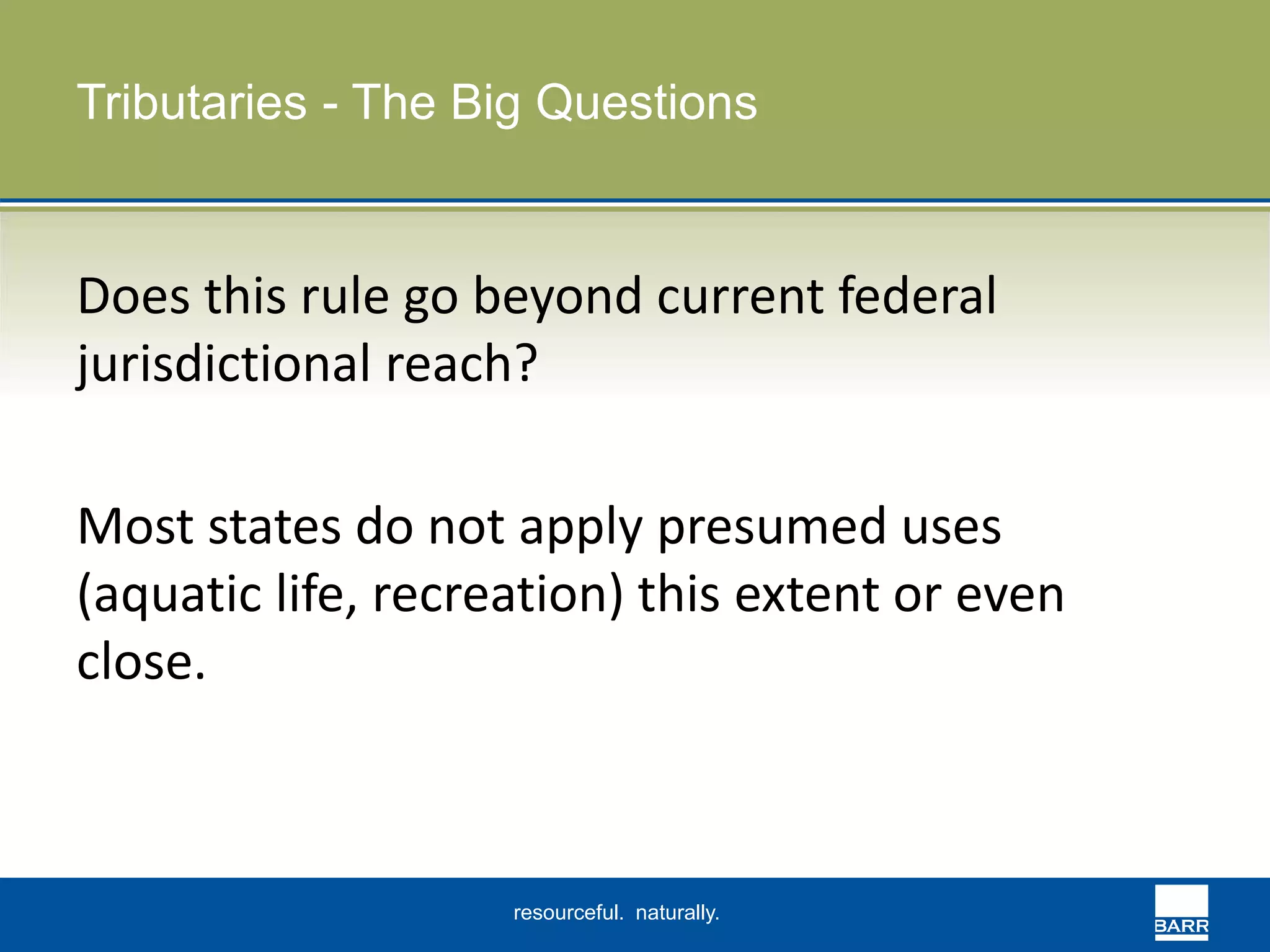 Tributaries - The Big Questions

Does this rule go beyond current federal jurisdictional reach?

Most states do not apply presumed uses (aquatic life, recreation) this extent or even close.

resourceful. naturally.

BARR